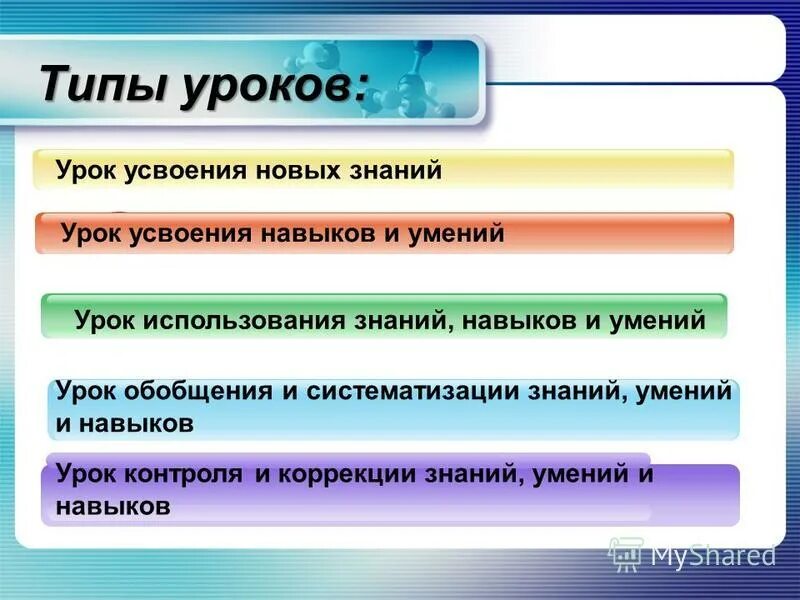 Типы уроков:

Урок усвоения новых знаний

Урок усвоения навыков и умений

Урок использования знаний, навыков и умений

Урок обобщения и систематизации знаний, умений и навыков

Урок контроля и коррекции знаний, умений и навыков

MyShared